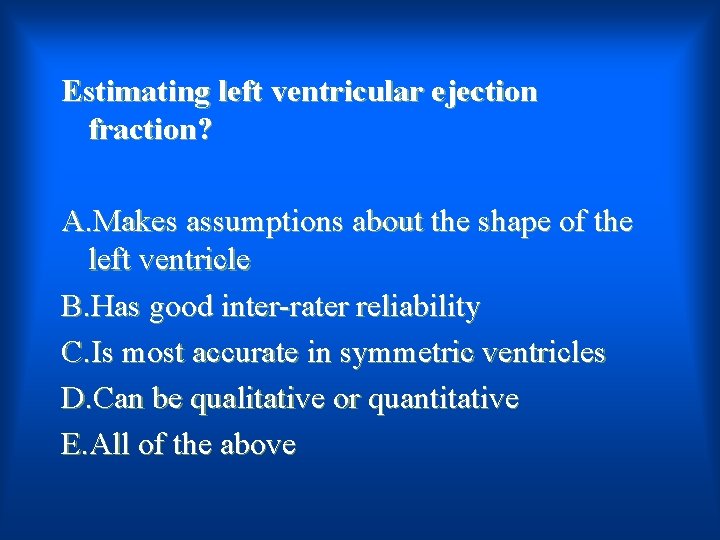 Estimating left ventricular ejection fraction?

A.Makes assumptions about the shape of the left ventricle

B.Has good inter-rater reliability

C.Is most accurate in symmetric ventricles

D.Can be qualitative or quantitative

E.All of the above